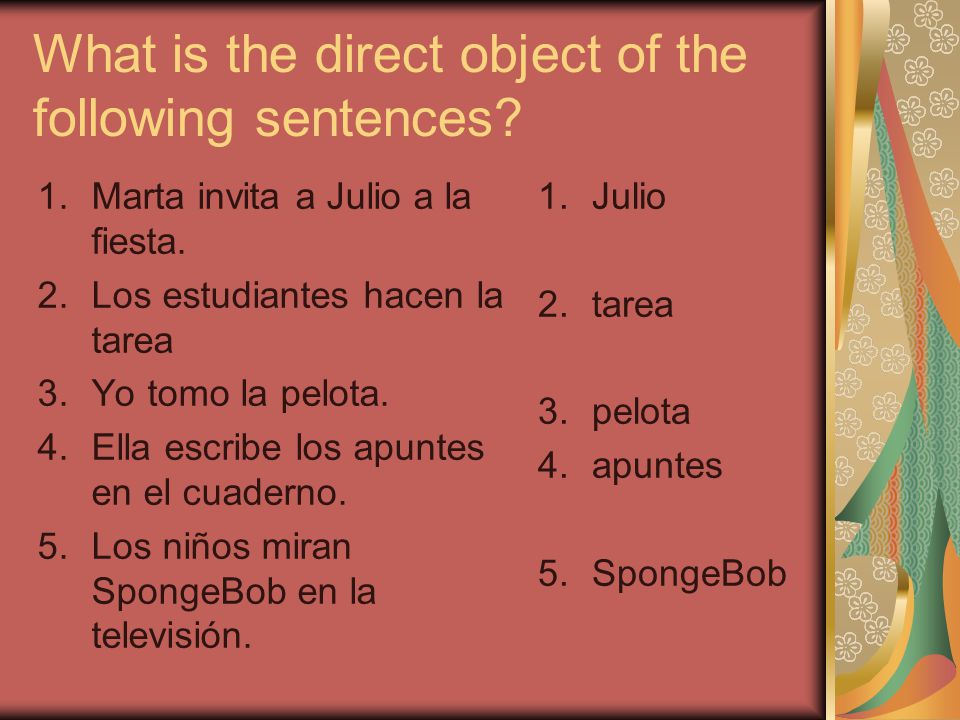 What is the direct object of the following sentences?

1. Marta invita a Julio a la fiesta.
2. Los estudiantes hacen la tarea
3. Yo tomo la pelota.
4. Ella escribe los apuntes en el cuaderno.
5. Los niños miran SpongeBob en la televisión.

1. Julio
2. tarea
3. pelota
4. apuntes
5. SpongeBob